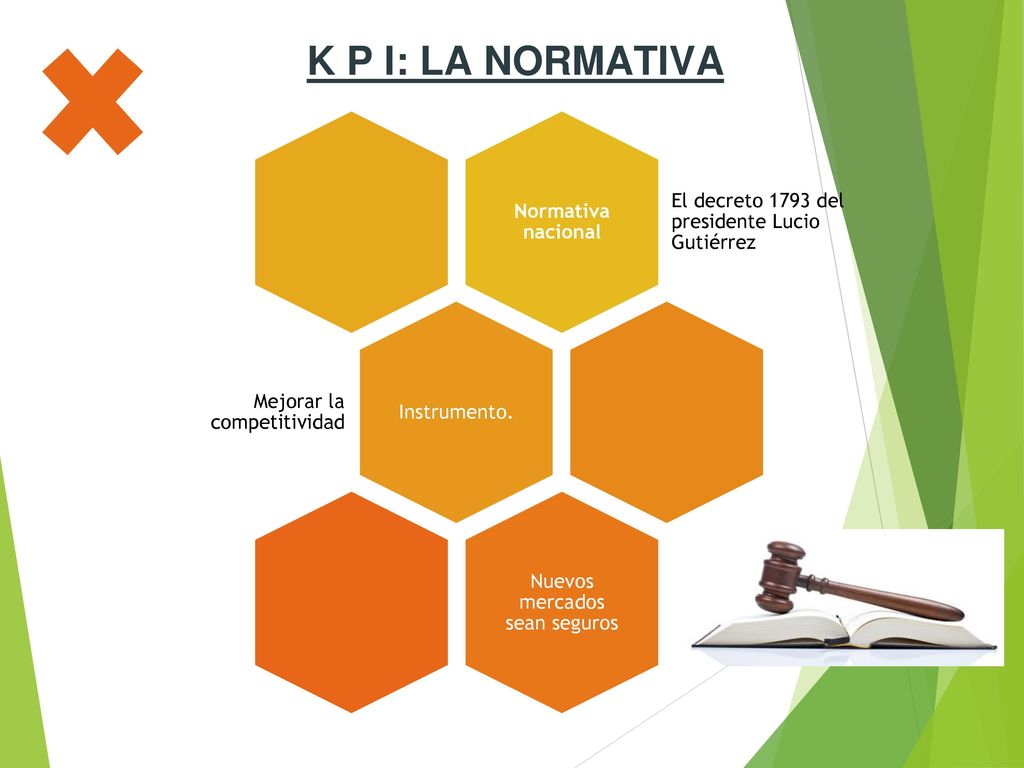 K P I: LA NORMATIVA

Normativa nacional

El decreto 1793 del presidente Lucio Gutiérrez

Mejorar la competitividad

Instrumento.

Nuevos mercados sean seguros